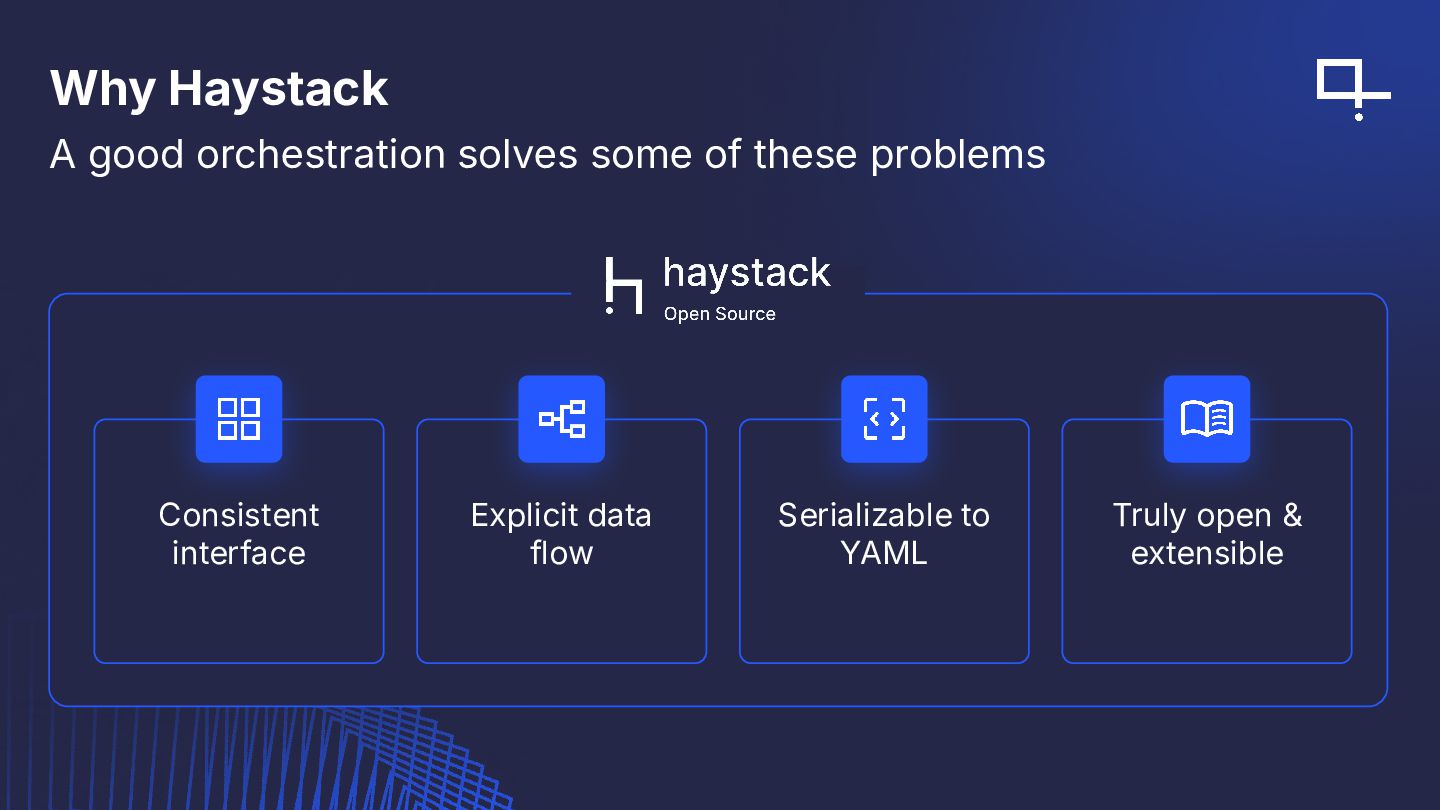 Why Haystack

A good orchestration solves some of these problems

haystack
Open Source

Consistent interface

Explicit data flow

Serializable to YAML

Truly open & extensible